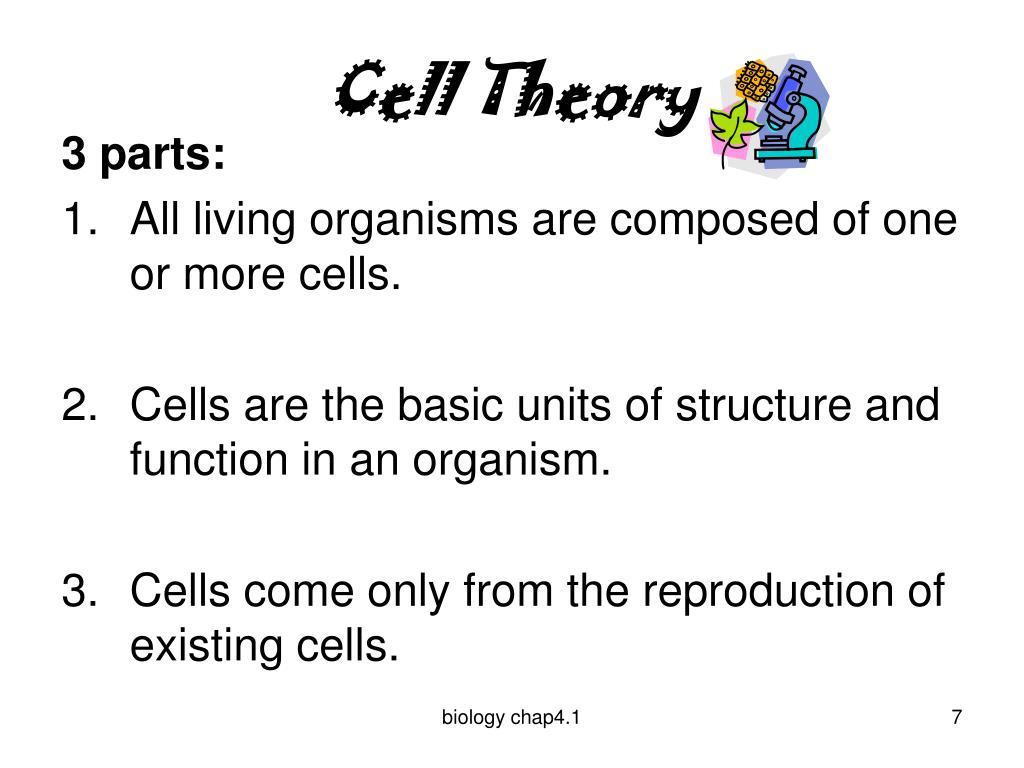 Cell Theory

3 parts:

1. All living organisms are composed of one or more cells.

2. Cells are the basic units of structure and function in an organism.

3. Cells come only from the reproduction of existing cells.

biology chap4.1

7